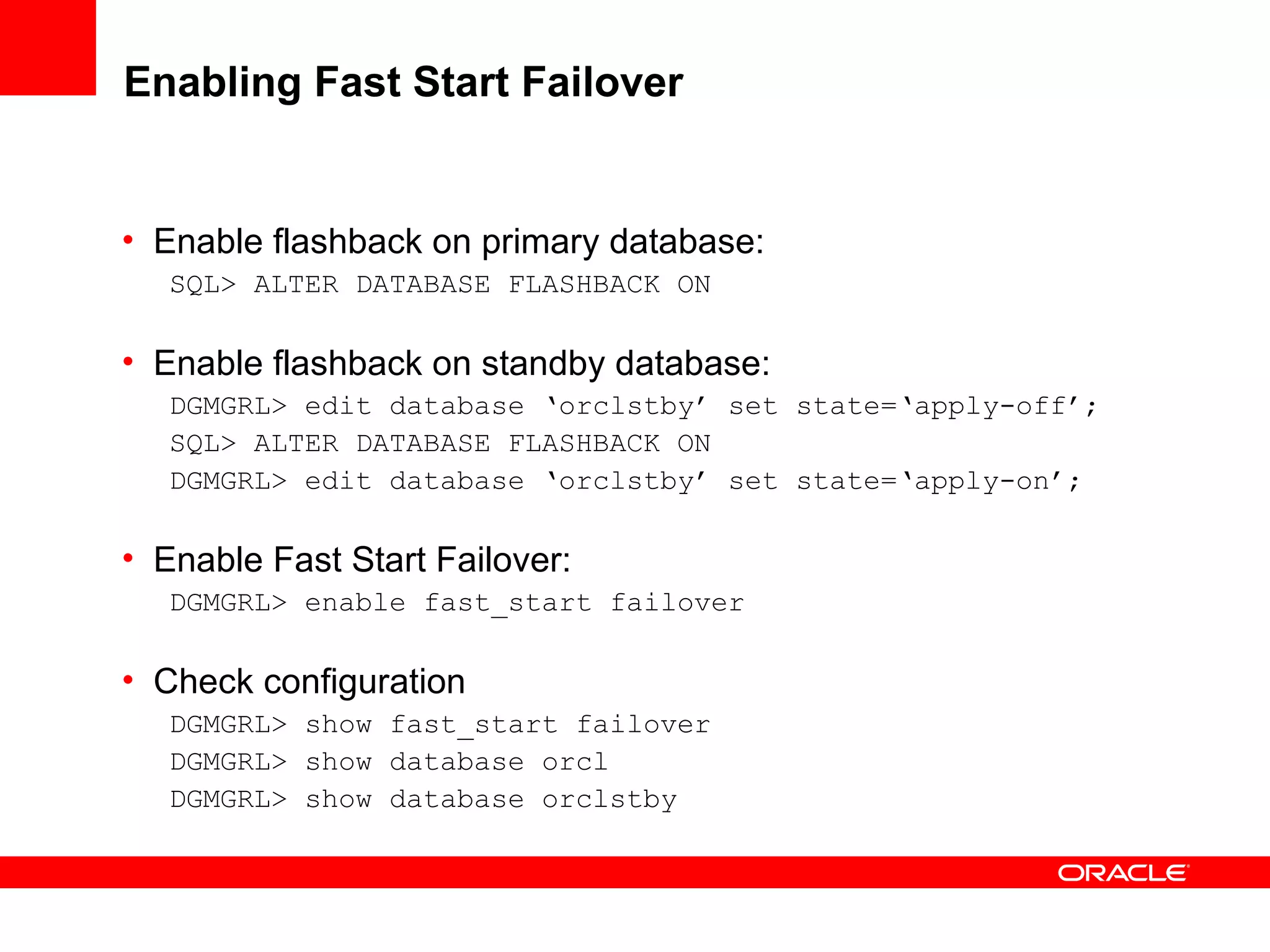 Enabling Fast Start Failover

• Enable flashback on primary database:

SQL> ALTER DATABASE FLASHBACK ON

• Enable flashback on standby database:

DGMGRL> edit database ‘orclstby’ set state=‘apply-off’;
SQL> ALTER DATABASE FLASHBACK ON
DGMGRL> edit database ‘orclstby’ set state=‘apply-on’;

• Enable Fast Start Failover:

DGMGRL> enable fast_start failover

• Check configuration

DGMGRL> show fast_start failover
DGMGRL> show database orcl
DGMGRL> show database orclstby

ORACLE